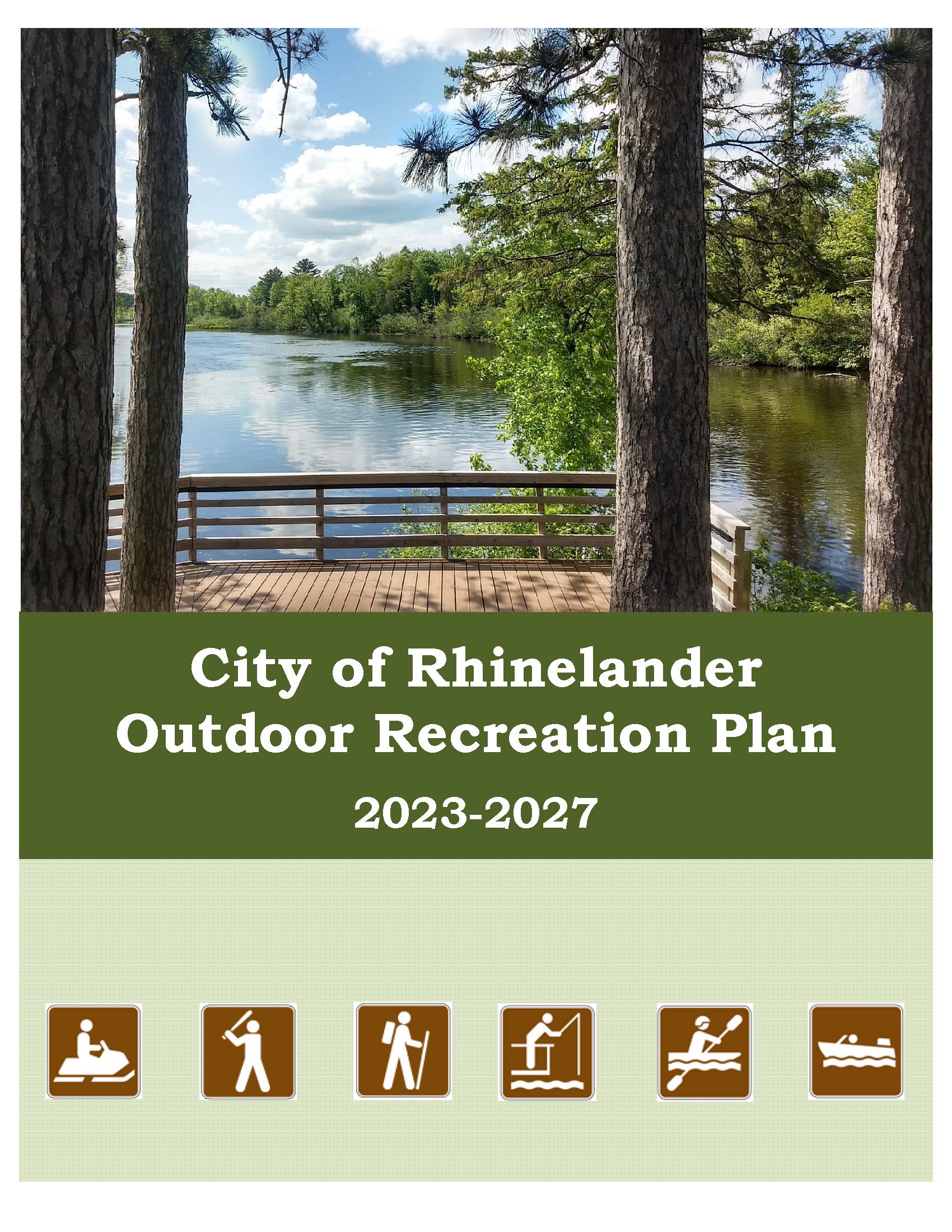 City of Rhinelander
Outdoor Recreation Plan

2023-2027